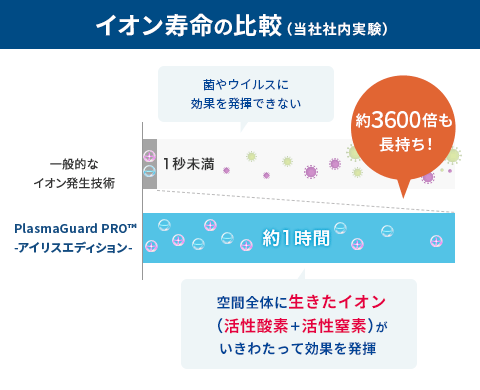 イオン寿命の比較（当社社内実験）

菌やウイルスに
効果を発揮できない

約3600倍も
長持ち！

一般的な
イオン発生技術

1秒未満

PlasmaGuard PRO™
-アイリスエディション-

約1時間

空間全体に生きたイオン
（活性酸素+活性窒素）が
いきわたって効果を発揮